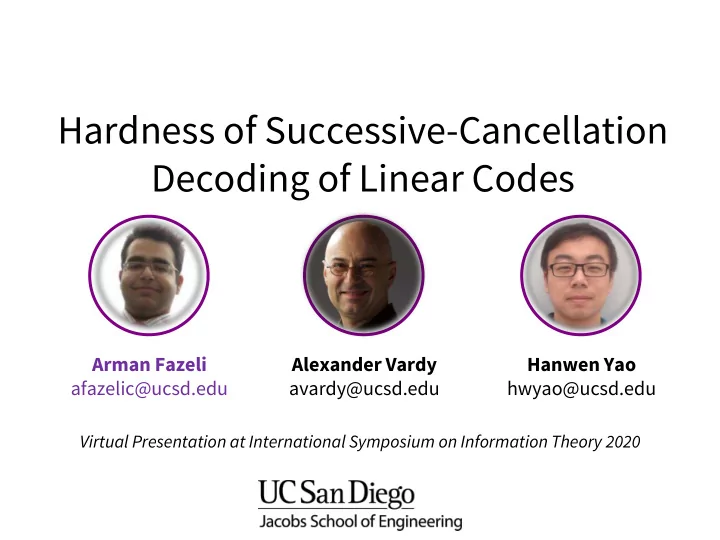 Hardness of Successive-Cancellation Decoding of Linear Codes

Arman Fazeli
afazelic@ucsd.edu

Alexander Vardy
avardy@ucsd.edu

Hanwen Yao
hwyao@ucsd.edu

Virtual Presentation at International Symposium on Information Theory 2020

UC San Diego
Jacobs School of Engineering